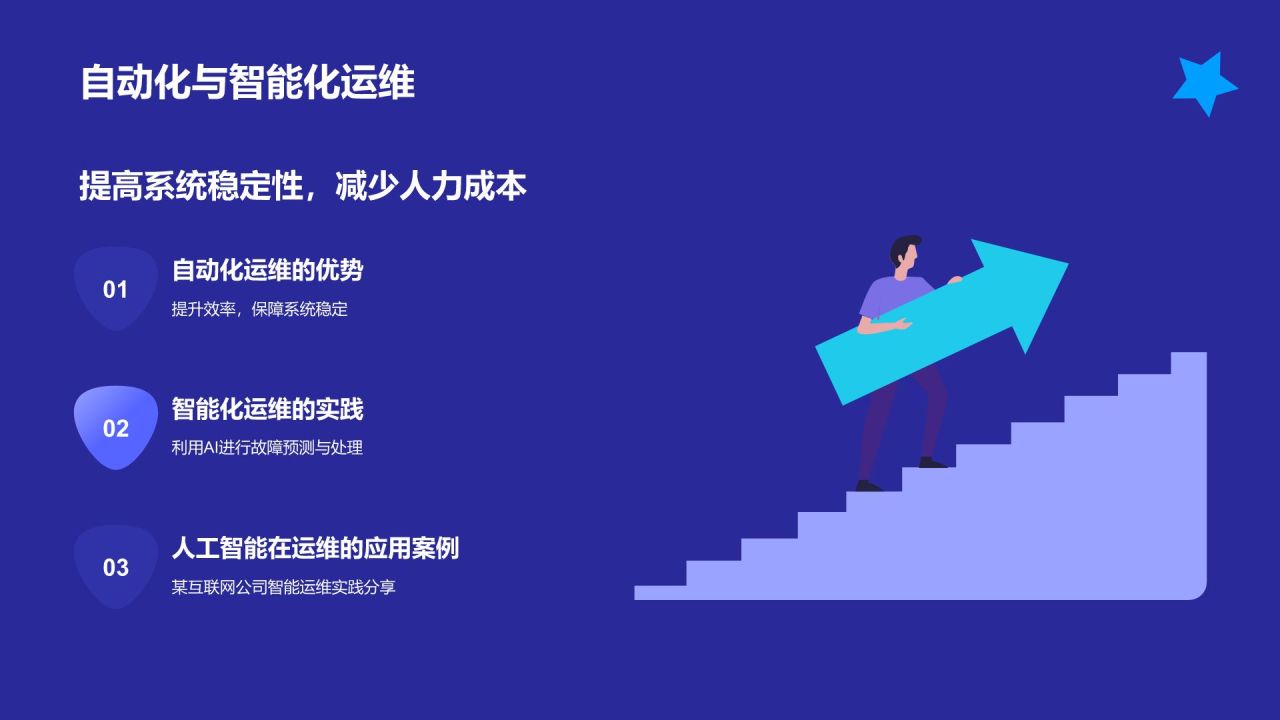 自动化与智能化运维

提高系统稳定性，减少人力成本

01
自动化运维的优势
提升效率，保障系统稳定

02
智能化运维的实践
利用AI进行故障预测与处理

03
人工智能在运维的应用案例
某互联网公司智能运维实践分享